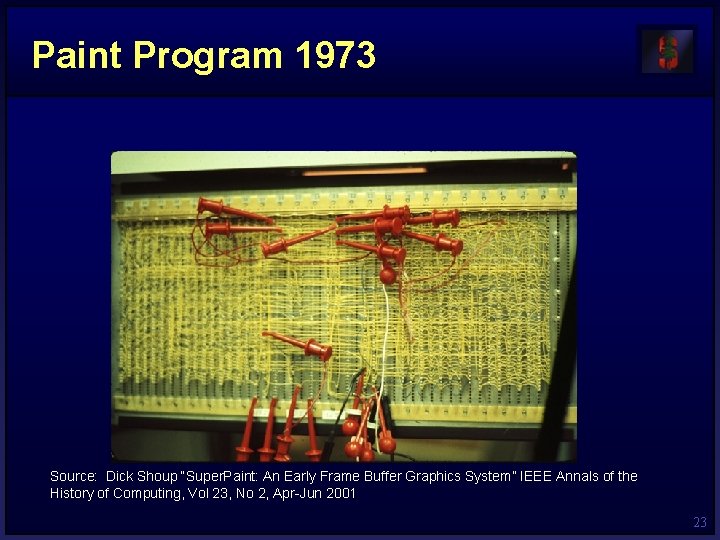 Paint Program 1973

Source: Dick Shoup "SuperPaint: An Early Frame Buffer Graphics System" IEEE Annals of the History of Computing, Vol 23, No 2, Apr-Jun 2001

23